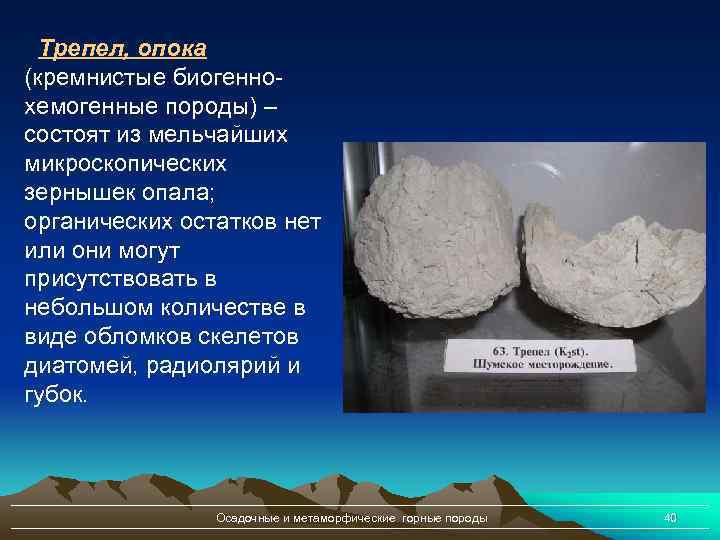 Трепел, опока (кремнистые биогенно-хемогенные породы) – состоят из мельчайших микроскопических зернышек опала; органических остатков нет или они могут присутствовать в небольшом количестве в виде обломков скелетов диатомей, радиолярий и губок.

63. Трепел ($K_2st$).
Шумское месторождение.

Осадочные и метаморфические горные породы

40